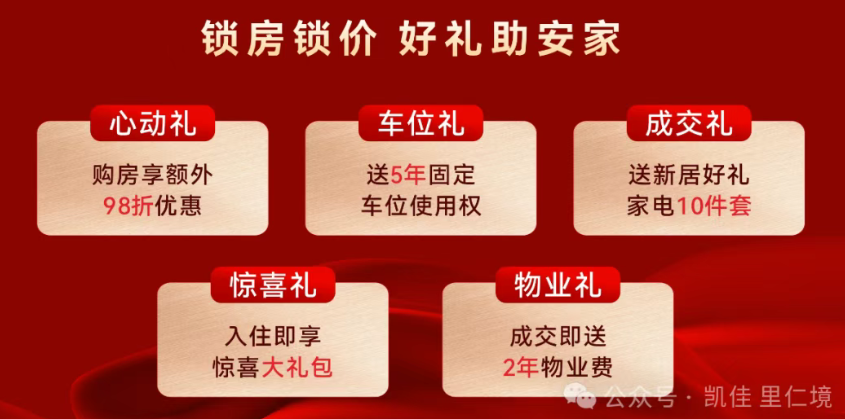 锁房锁价 好礼助安家

心动礼
购房享额外
98折优惠

车位礼
送5年固定
车位使用权

成交礼
送新居好礼
家电10件套

惊喜礼
入住即享
惊喜大礼包

物业礼
成交即送
2年物业费

公众号 · 凯佳 里仁境